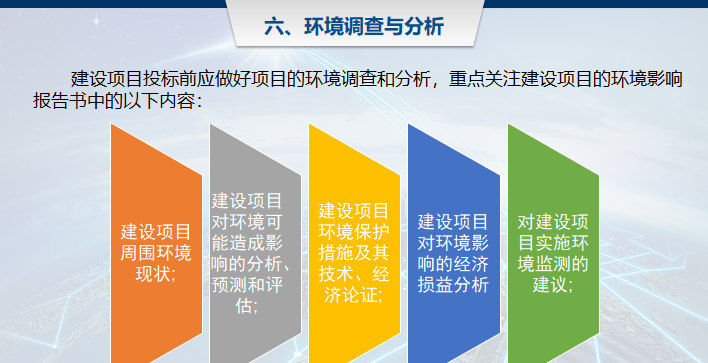 六、环境调查与分析

建设项目投标前应做好项目的环境调查和分析，重点关注建设项目的环境影响报告书中的以下内容：

建设项目周围环境现状；

建设项目对环境可能造成影响的分析、预测和评估；

建设项目环境保护措施及其技术、经济论证；

建设项目对环境影响的经济损益分析

对建设项目实施环境监测的建议；